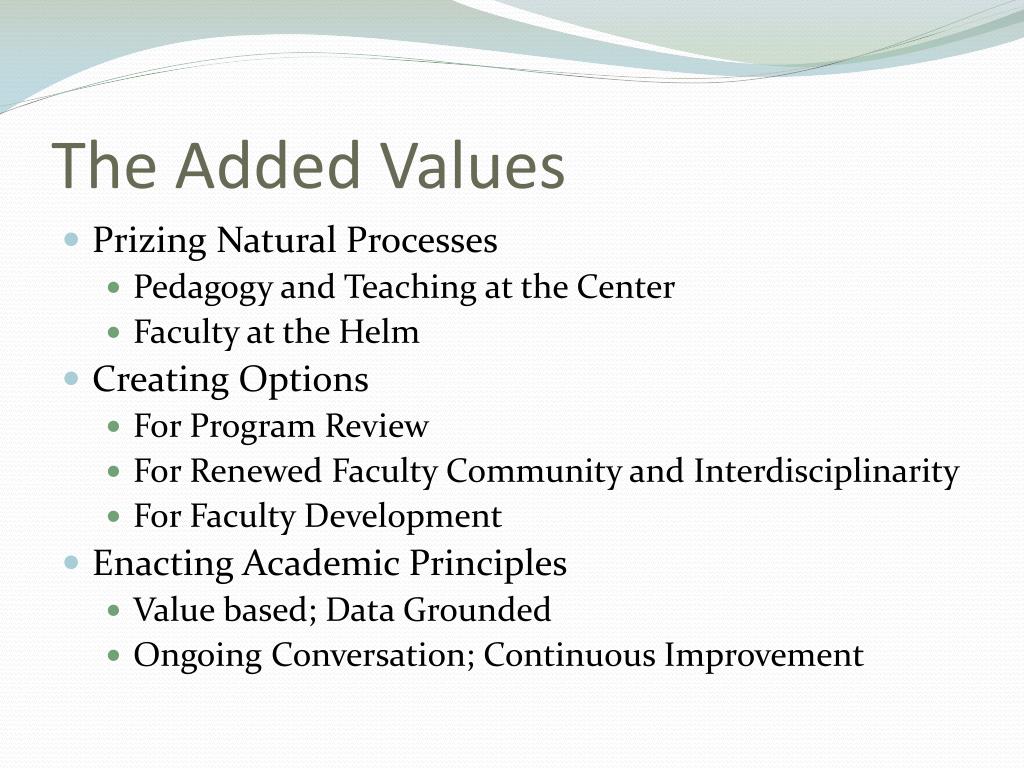 The Added Values

- Prizing Natural Processes
  - Pedagogy and Teaching at the Center
  - Faculty at the Helm
- Creating Options
  - For Program Review
  - For Renewed Faculty Community and Interdisciplinarity
  - For Faculty Development
- Enacting Academic Principles
  - Value based; Data Grounded
  - Ongoing Conversation; Continuous Improvement